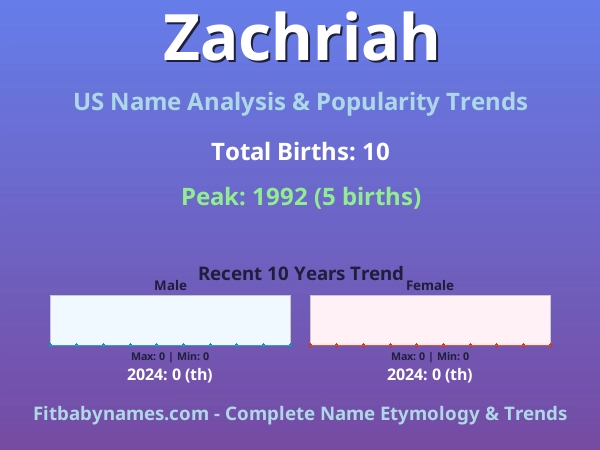 Zachriah

US Name Analysis & Popularity Trends

Total Births: 10

Peak: 1992 (5 births)

Recent 10 Years Trend

Male

Max: 0 | Min: 0

2024: 0 (th)

Female

Max: 0 | Min: 0

2024: 0 (th)

Fitbabynames.com - Complete Name Etymology & Trends